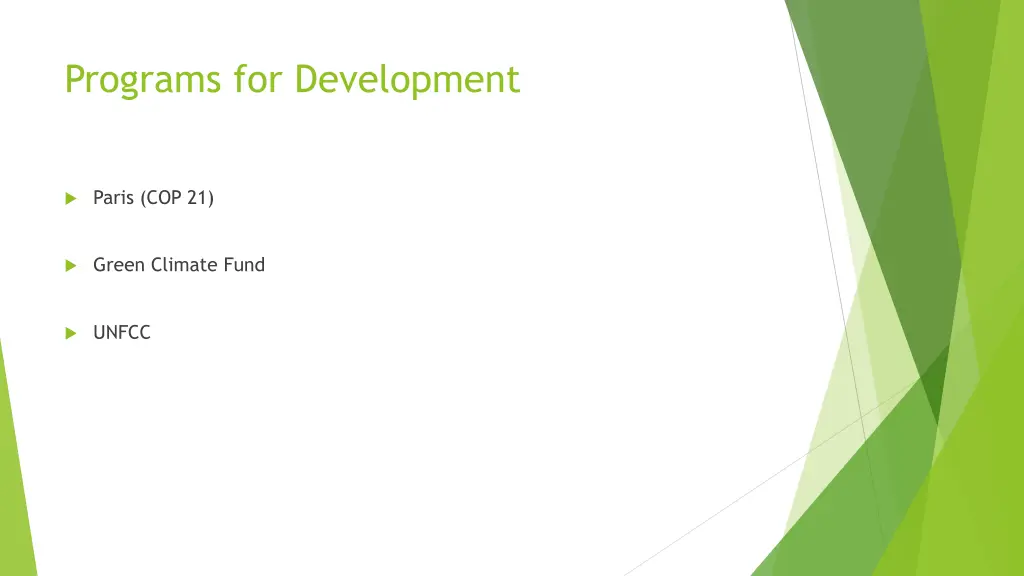 Programs for Development

Paris (COP 21)

Green Climate Fund

UNFCC